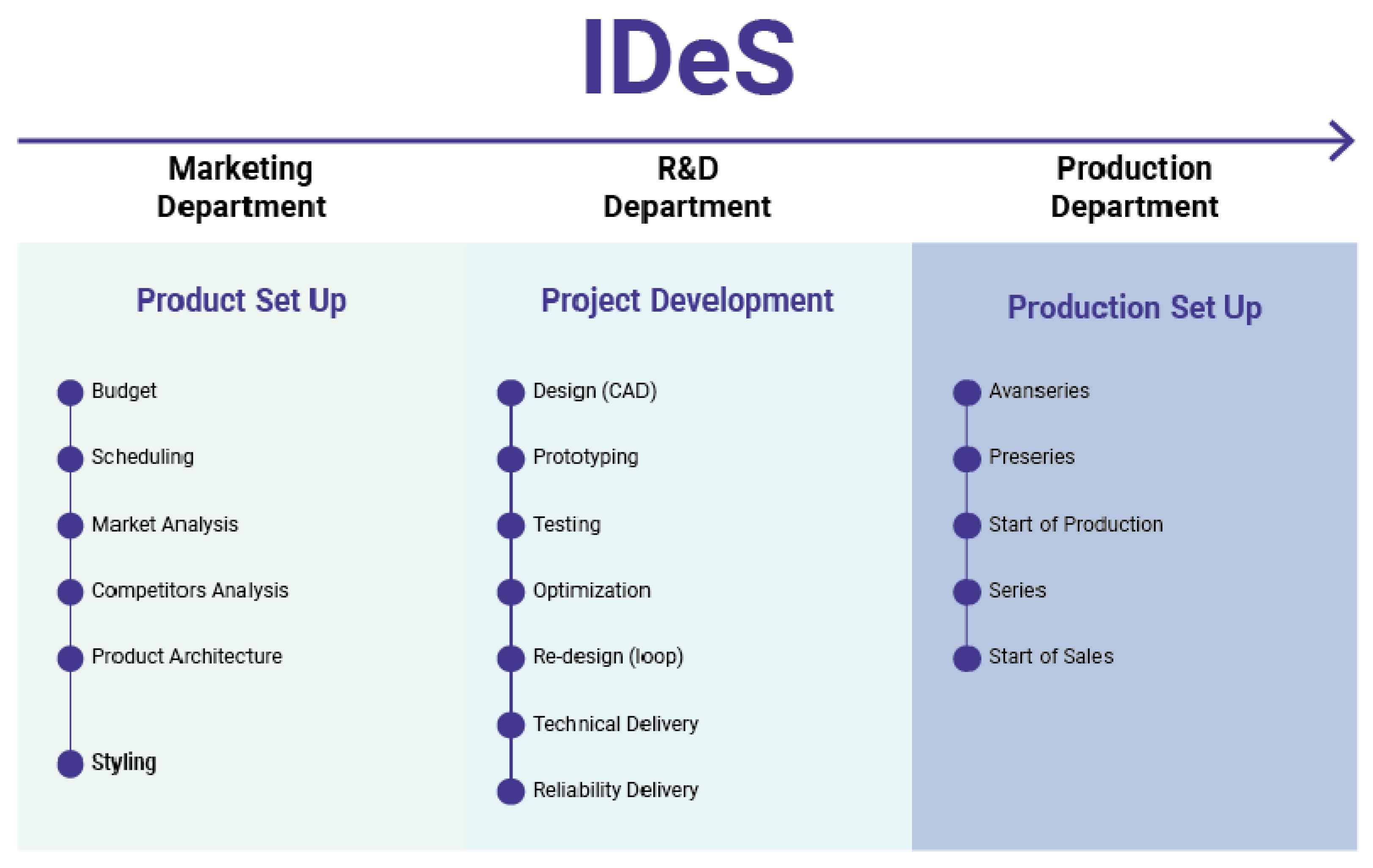 IDeS

Marketing Department

Product Set Up

Budget
Scheduling
Market Analysis
Competitors Analysis
Product Architecture
Styling

R&D Department

Project Development

Design (CAD)
Prototyping
Testing
Optimization
Re-design (loop)
Technical Delivery
Reliability Delivery

Production Department

Production Set Up

Avanseries
Preseries
Start of Production
Series
Start of Sales